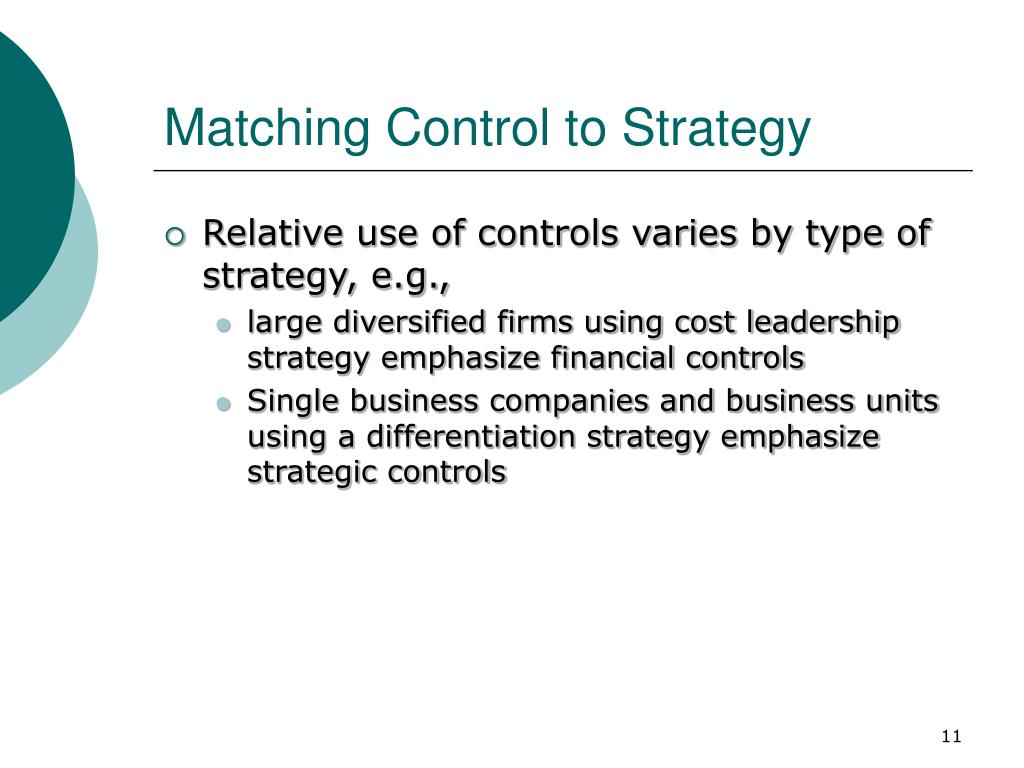 Matching Control to Strategy

Relative use of controls varies by type of strategy, e.g.,

large diversified firms using cost leadership strategy emphasize financial controls

Single business companies and business units using a differentiation strategy emphasize strategic controls

11